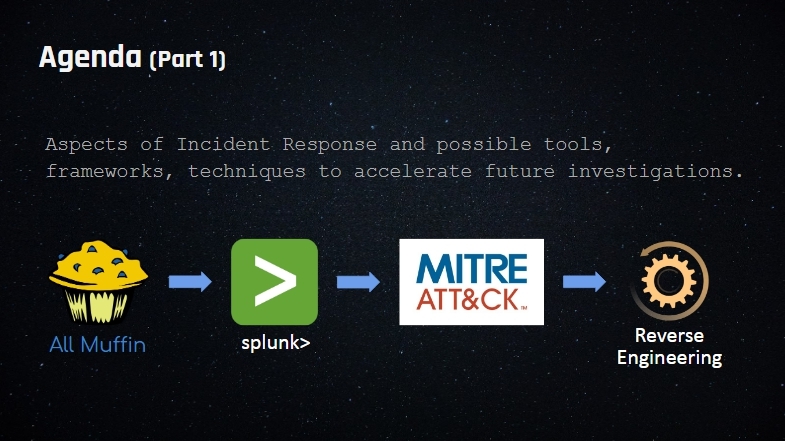 Agenda (Part 1)

Aspects of Incident Response and possible tools, frameworks, techniques to accelerate future investigations.

All Muffin

splunk>

MITRE
ATT&CK™

Reverse Engineering